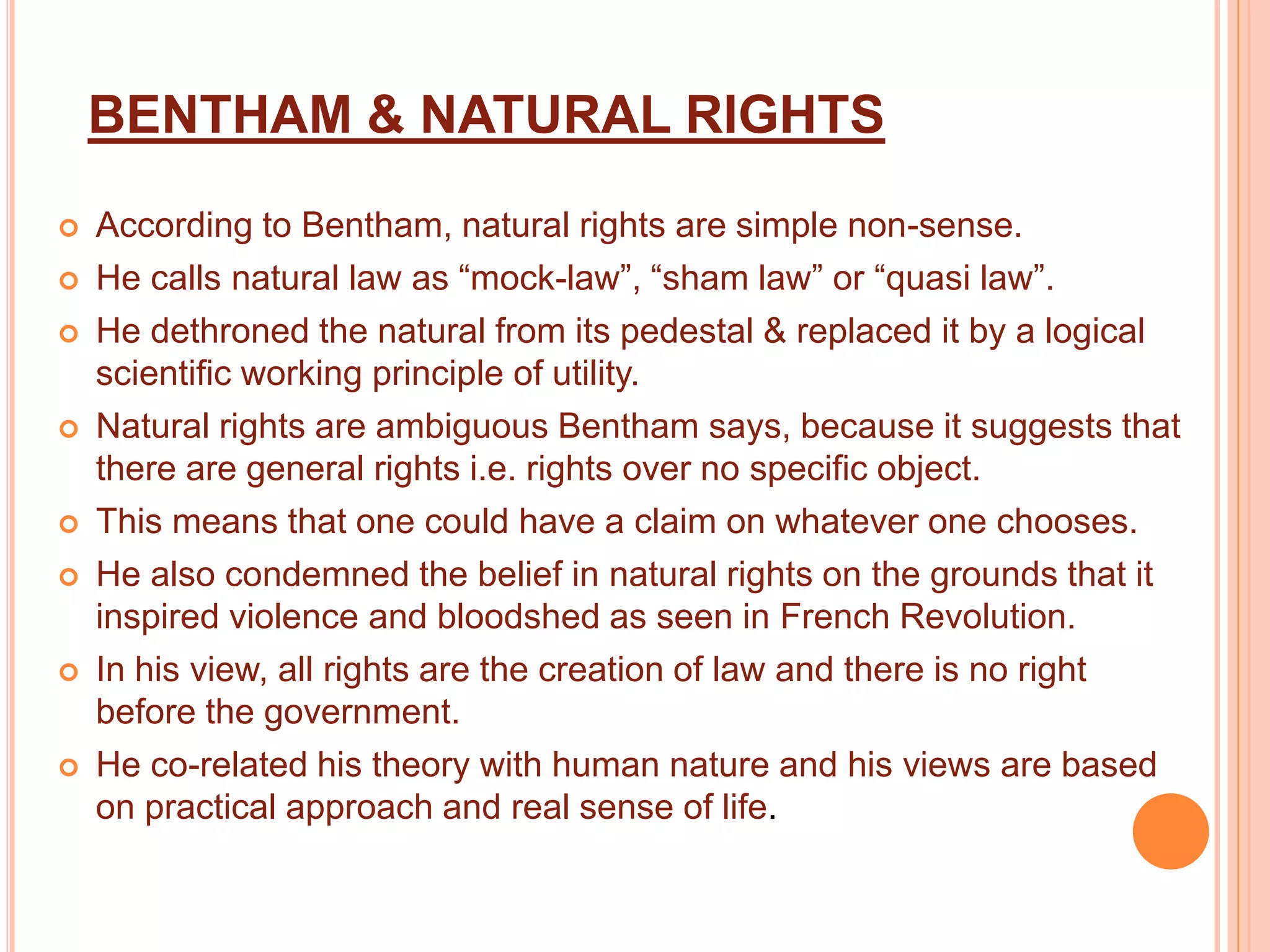 BENTHAM & NATURAL RIGHTS

According to Bentham, natural rights are simple non-sense.

He calls natural law as “mock-law”, “sham law” or “quasi law”.

He dethroned the natural from its pedestal & replaced it by a logical scientific working principle of utility.

Natural rights are ambiguous Bentham says, because it suggests that there are general rights i.e. rights over no specific object.

This means that one could have a claim on whatever one chooses.

He also condemned the belief in natural rights on the grounds that it inspired violence and bloodshed as seen in French Revolution.

In his view, all rights are the creation of law and there is no right before the government.

He co-related his theory with human nature and his views are based on practical approach and real sense of life.